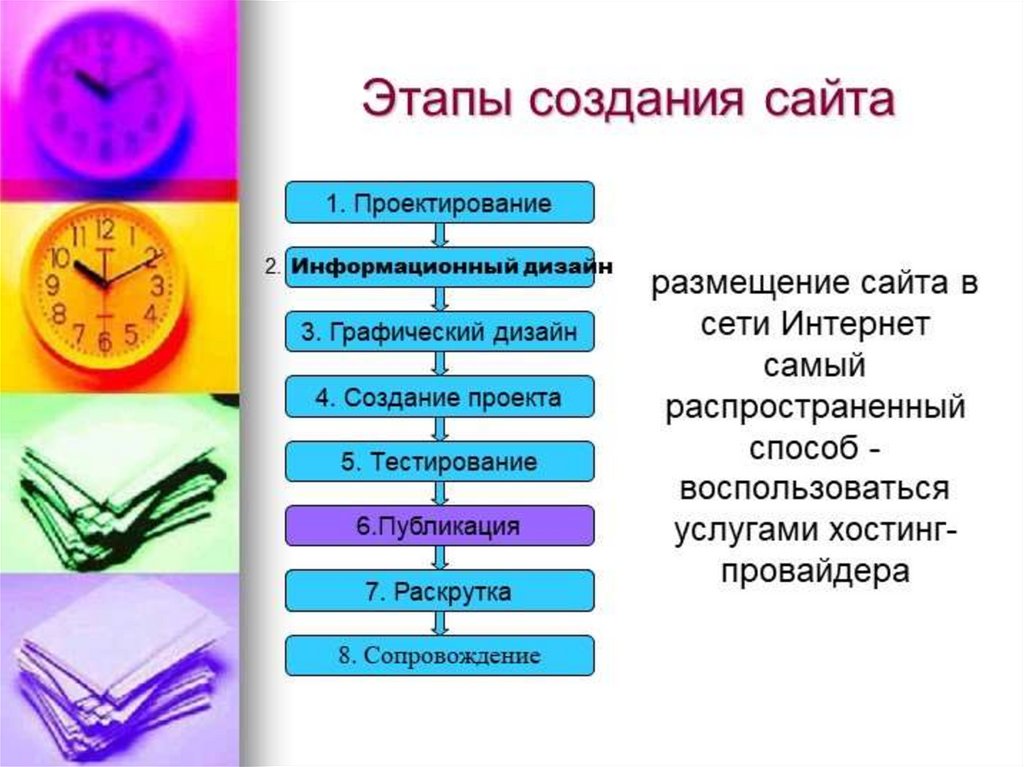 Этапы создания сайта

1. Проектирование

2. Информационный дизайн

3. Графический дизайн

4. Создание проекта

5. Тестирование

6.Публикация

7. Раскрутка

8. Сопровождение

размещение сайта в сети Интернет самый распространенный способ - воспользоваться услугами хостинг-провайдера